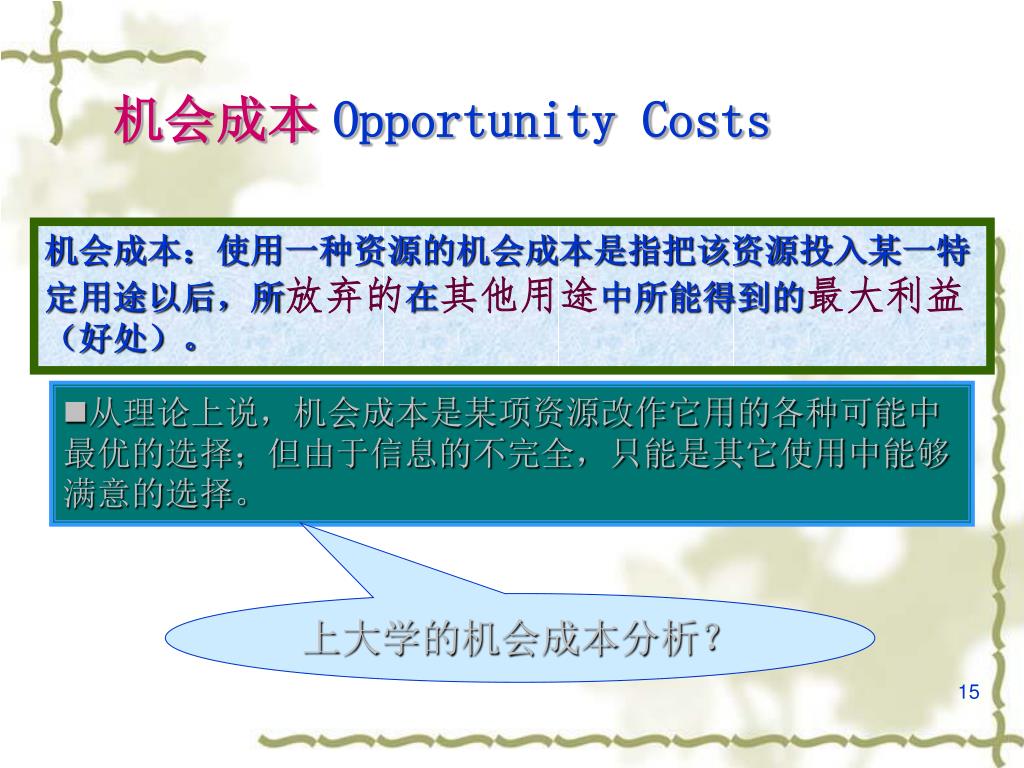 机会成本 Opportunity Costs

机会成本：使用一种资源的机会成本是指把该资源投入某一特定用途以后，所放弃的在其他用途中所能得到的最大利益（好处）。

■从理论上说，机会成本是某项资源改作它用的各种可能中最优的选择；但由于信息的不完全，只能是其它使用中能够满意的选择。

上大学的机会成本分析？

15